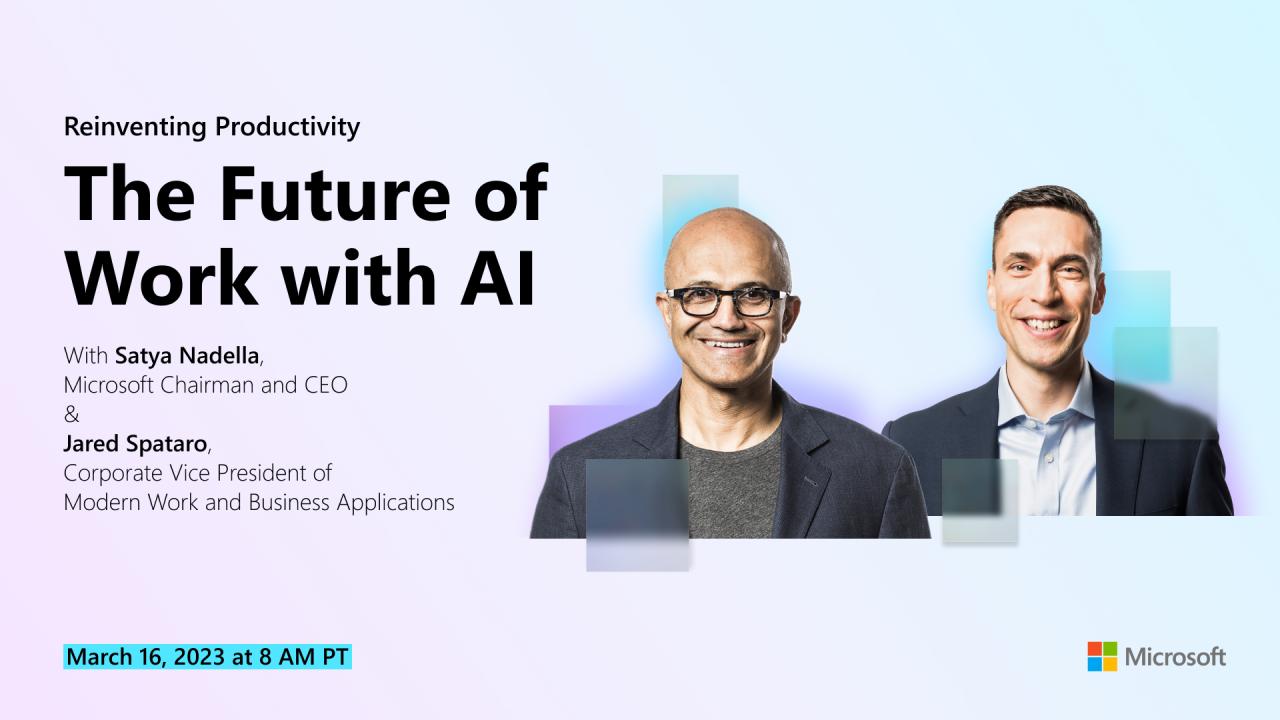 Reinventing Productivity

The Future of Work with AI

With Satya Nadella,
Microsoft Chairman and CEO
&
Jared Spataro,
Corporate Vice President of
Modern Work and Business Applications

March 16, 2023 at 8 AM PT

Microsoft